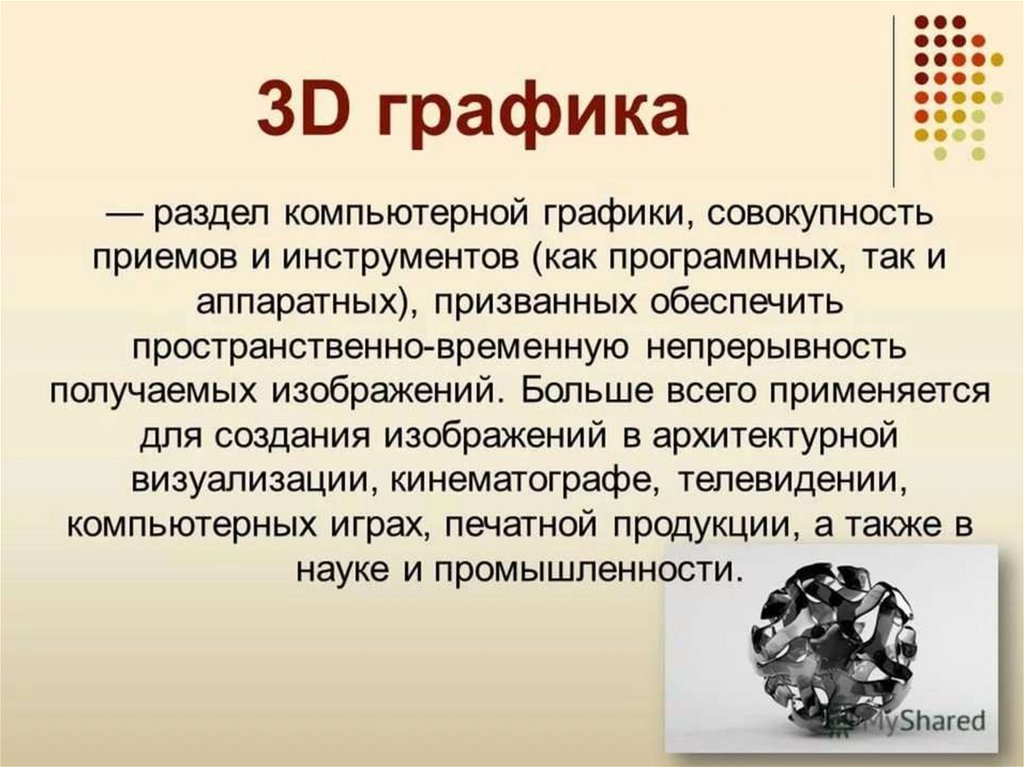 3D графика

— раздел компьютерной графики, совокупность приемов и инструментов (как программных, так и аппаратных), призванных обеспечить пространственно-временную непрерывность получаемых изображений. Больше всего применяется для создания изображений в архитектурной визуализации, кинематографе, телевидении, компьютерных играх, печатной продукции, а также в науке и промышленности.

MyShared